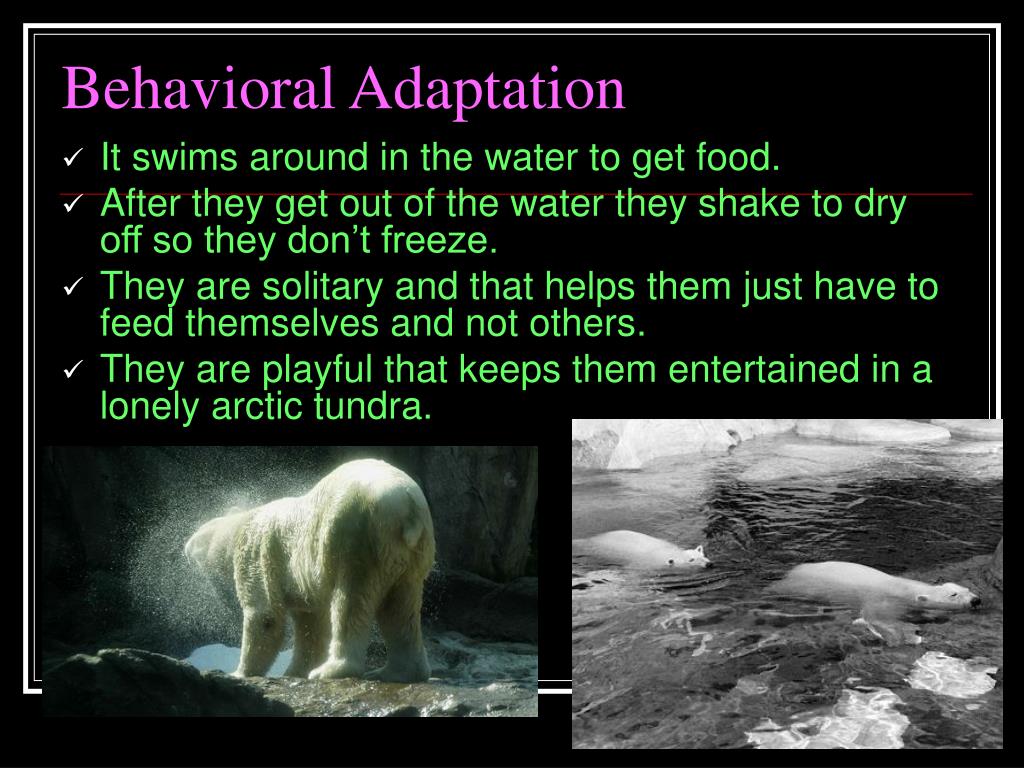 Behavioral Adaptation

✓ It swims around in the water to get food.
✓ After they get out of the water they shake to dry off so they don’t freeze.
✓ They are solitary and that helps them just have to feed themselves and not others.
✓ They are playful that keeps them entertained in a lonely arctic tundra.